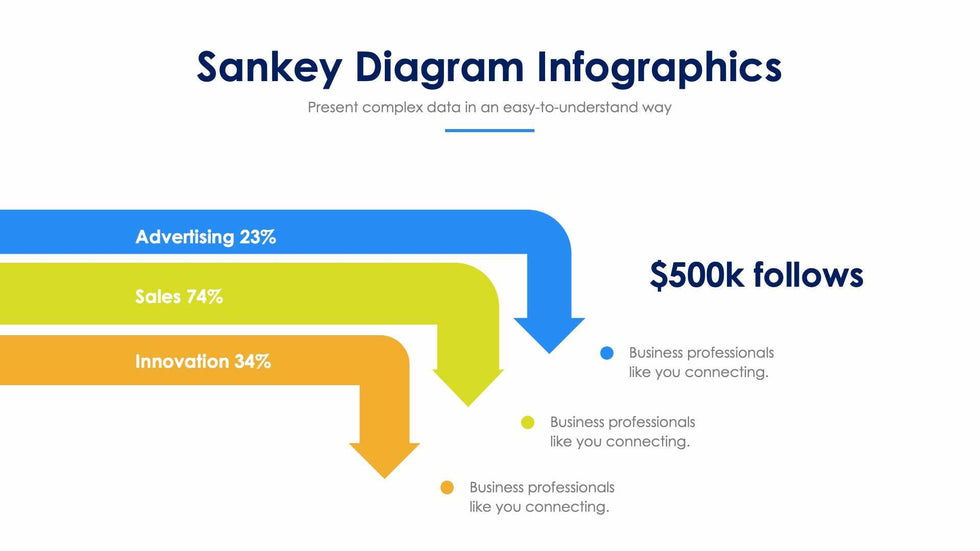 Sankey Diagram Infographics

Present complex data in an easy-to-understand way

Advertising 23%

Sales 74%

Innovation 34%

$500k follows

Business professionals like you connecting.

Business professionals like you connecting.

Business professionals like you connecting.